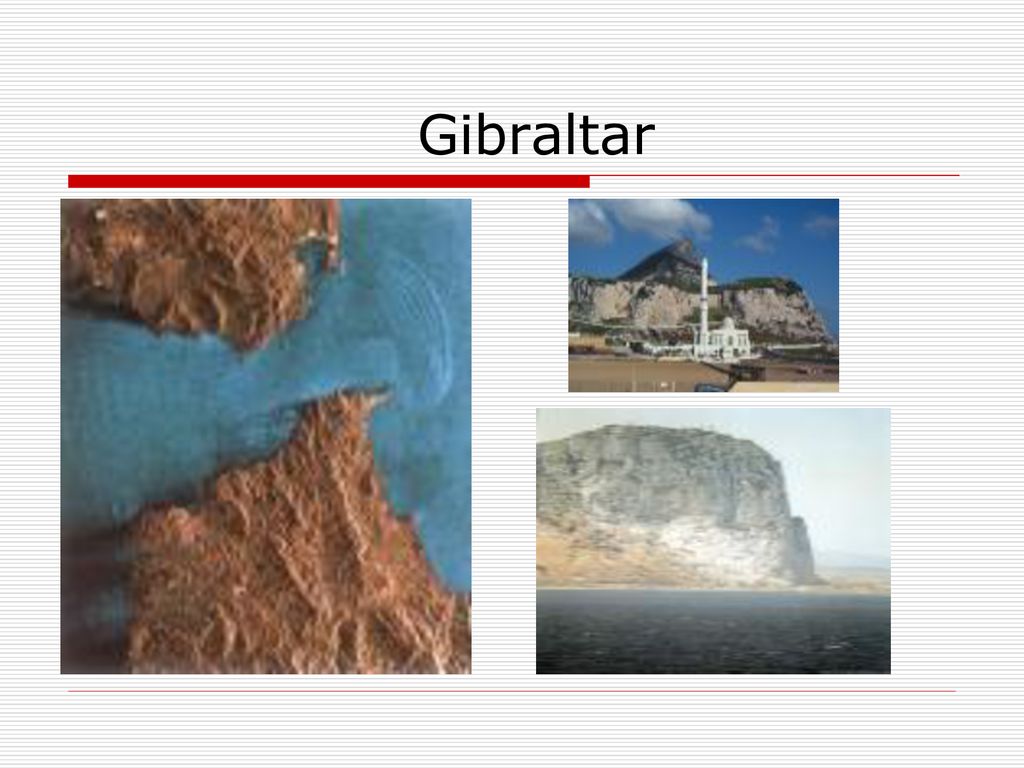 Gibraltar